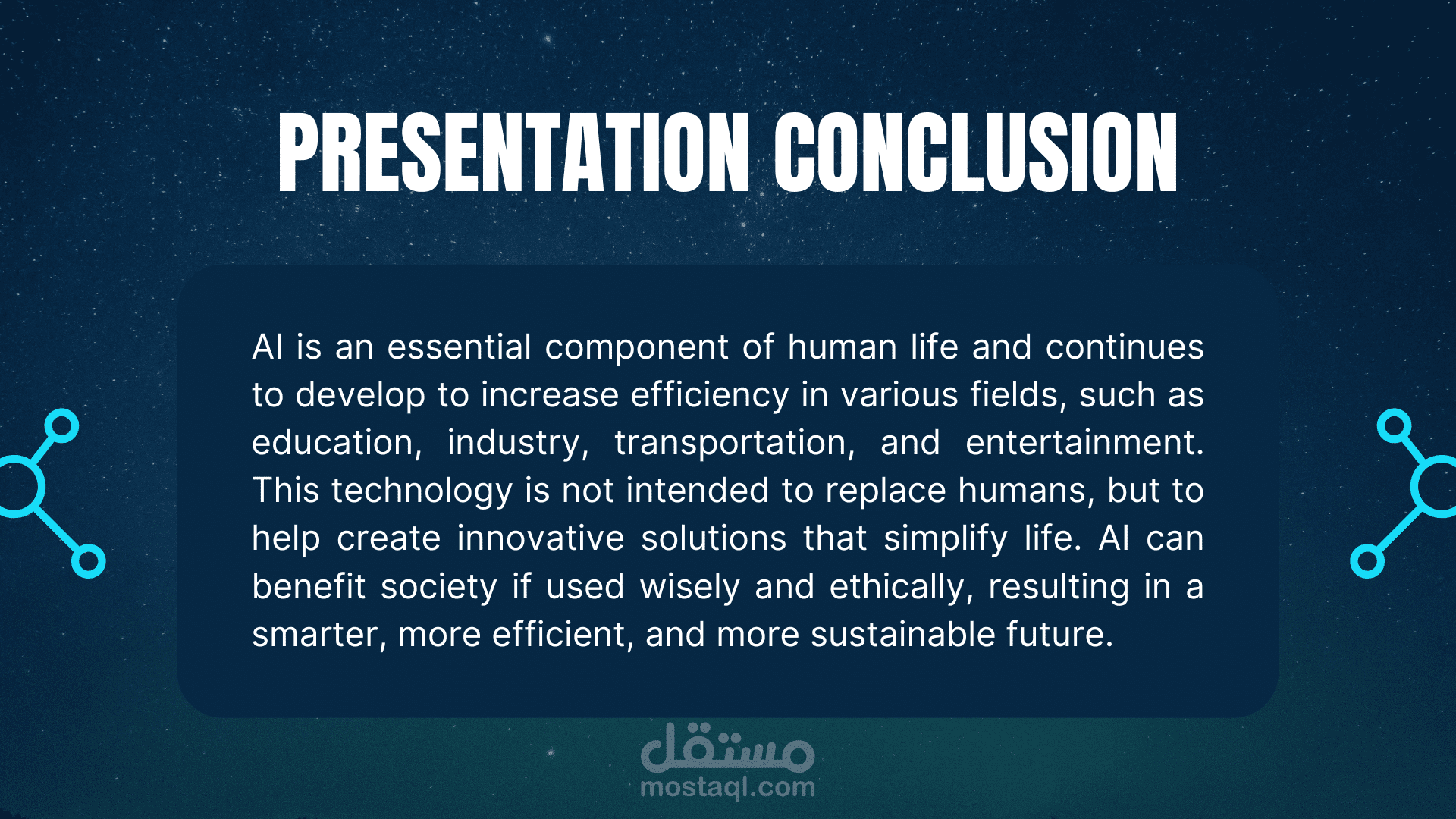 PRESENTATION CONCLUSION

AI is an essential component of human life and continues to develop to increase efficiency in various fields, such as education, industry, transportation, and entertainment. This technology is not intended to replace humans, but to help create innovative solutions that simplify life. AI can benefit society if used wisely and ethically, resulting in a smarter, more efficient, and more sustainable future.

مستقل
mostaql.com